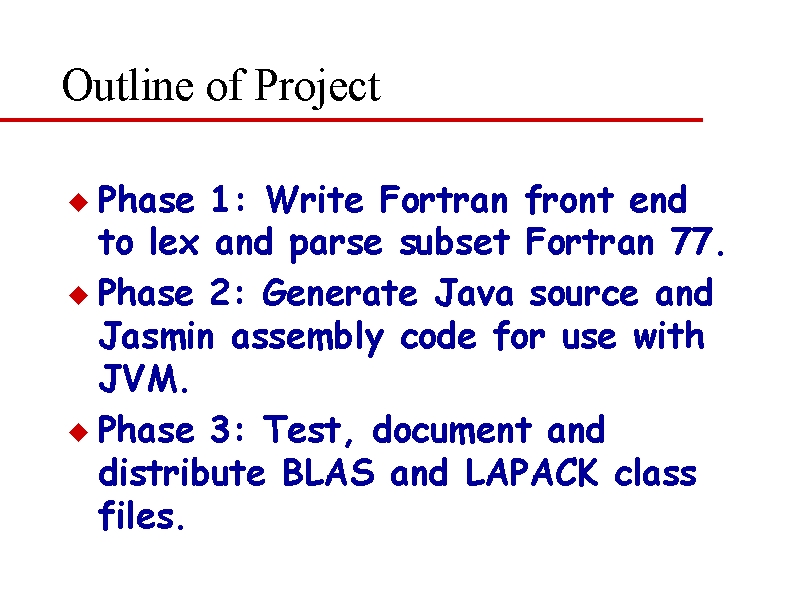 Outline of Project

Phase 1: Write Fortran front end to lex and parse subset Fortran 77.

Phase 2: Generate Java source and Jasmin assembly code for use with JVM.

Phase 3: Test, document and distribute BLAS and LAPACK class files.